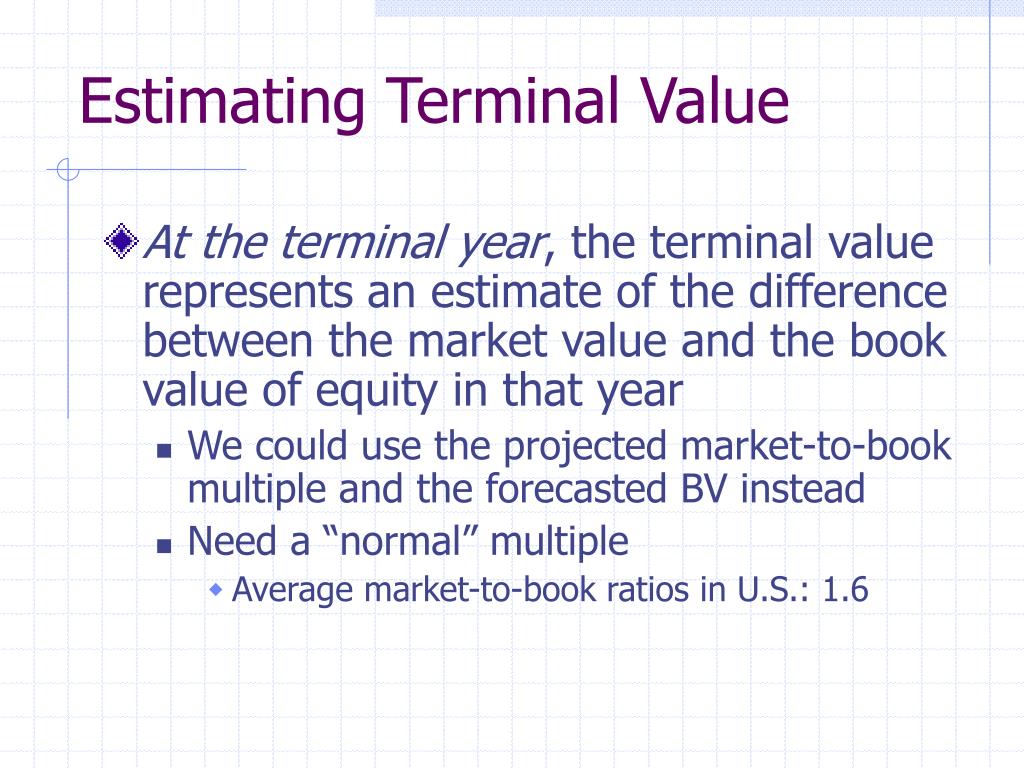 Estimating Terminal Value

At the terminal year, the terminal value represents an estimate of the difference between the market value and the book value of equity in that year

We could use the projected market-to-book multiple and the forecasted BV instead

Need a “normal” multiple

Average market-to-book ratios in U.S.: 1.6